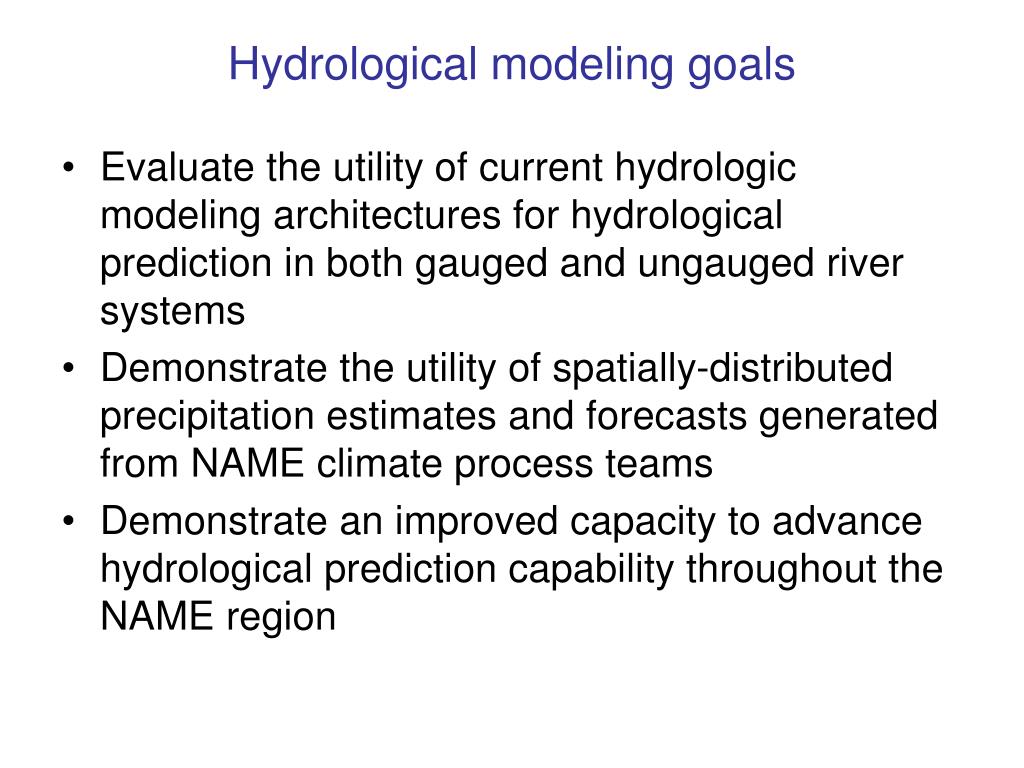 Hydrological modeling goals

• Evaluate the utility of current hydrologic modeling architectures for hydrological prediction in both gauged and ungauged river systems
• Demonstrate the utility of spatially-distributed precipitation estimates and forecasts generated from NAME climate process teams
• Demonstrate an improved capacity to advance hydrological prediction capability throughout the NAME region